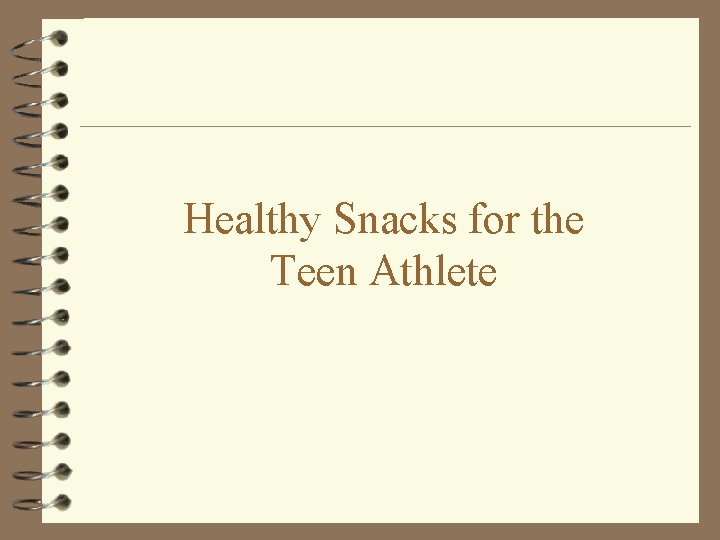 Healthy Snacks for the Teen Athlete